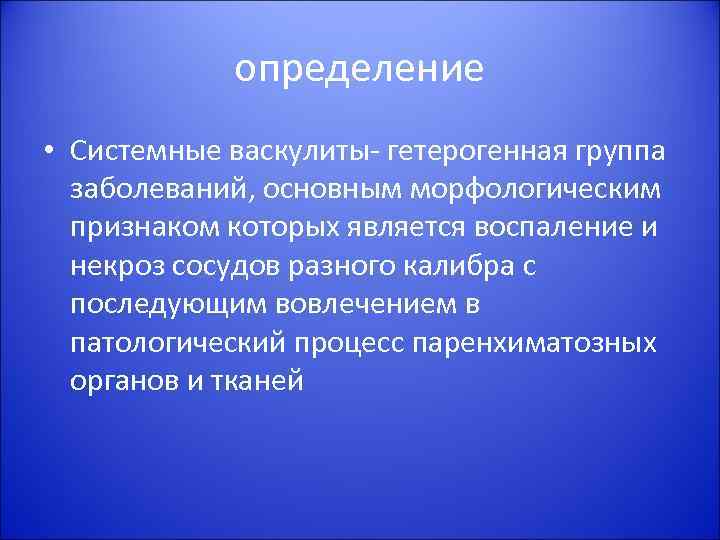 определение

• Системные васкулиты- гетерогенная группа заболеваний, основным морфологическим признаком которых является воспаление и некроз сосудов разного калибра с последующим вовлечением в патологический процесс паренхиматозных органов и тканей